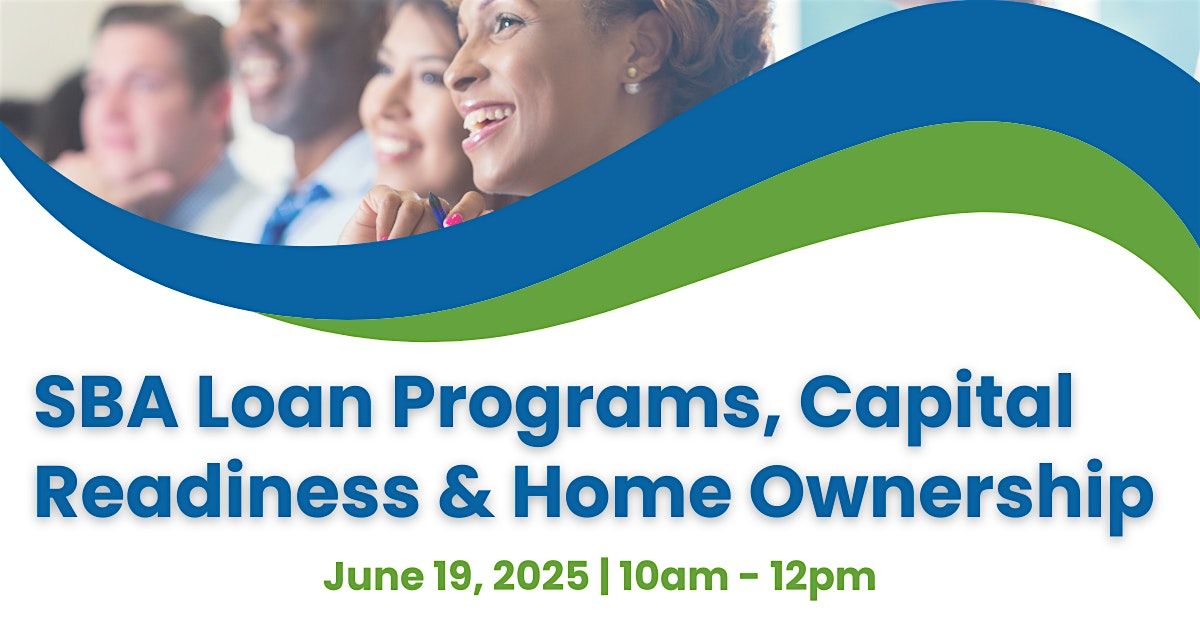 SBA Loan Programs, Capital Readiness & Home Ownership

June 19, 2025 | 10am - 12pm